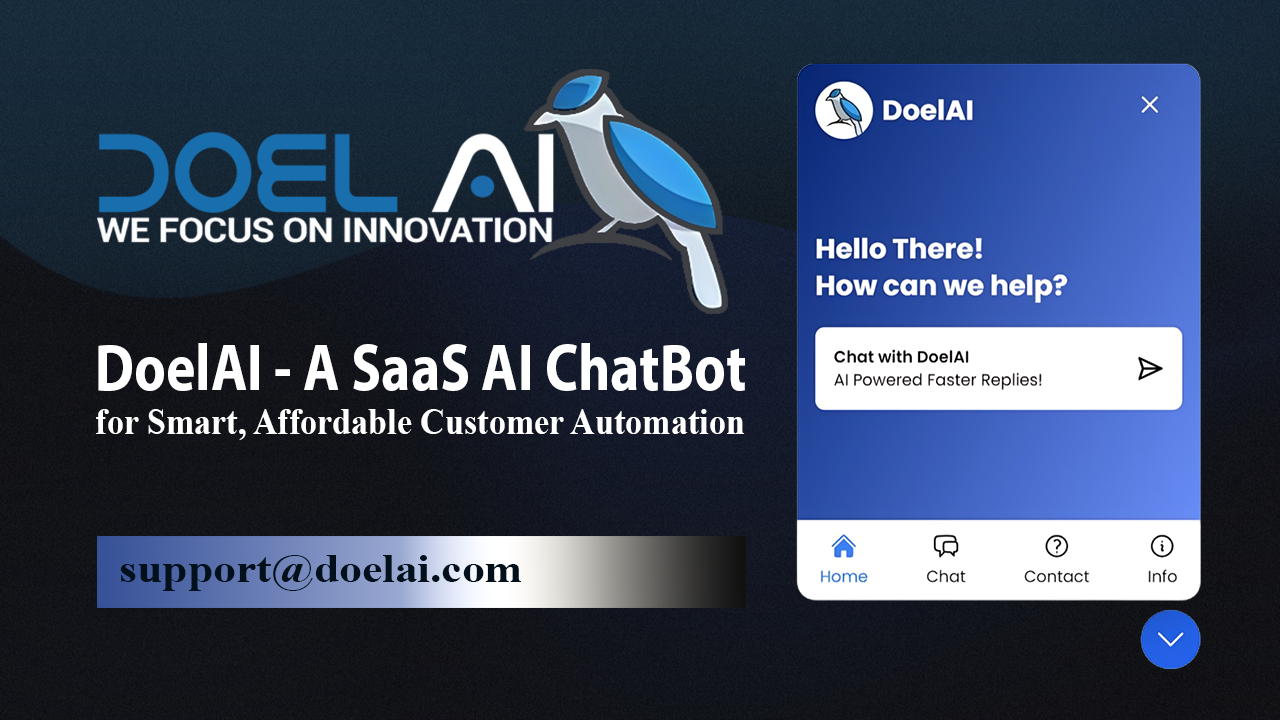 DOEL AI
WE FOCUS ON INNOVATION

DoelAI - A SaaS AI ChatBot
for Smart, Affordable Customer Automation

support@doelai.com

DoelAI

Hello There!
How can we help?

Chat with DoelAI
AI Powered Faster Replies!

Home
Chat
Contact
Info